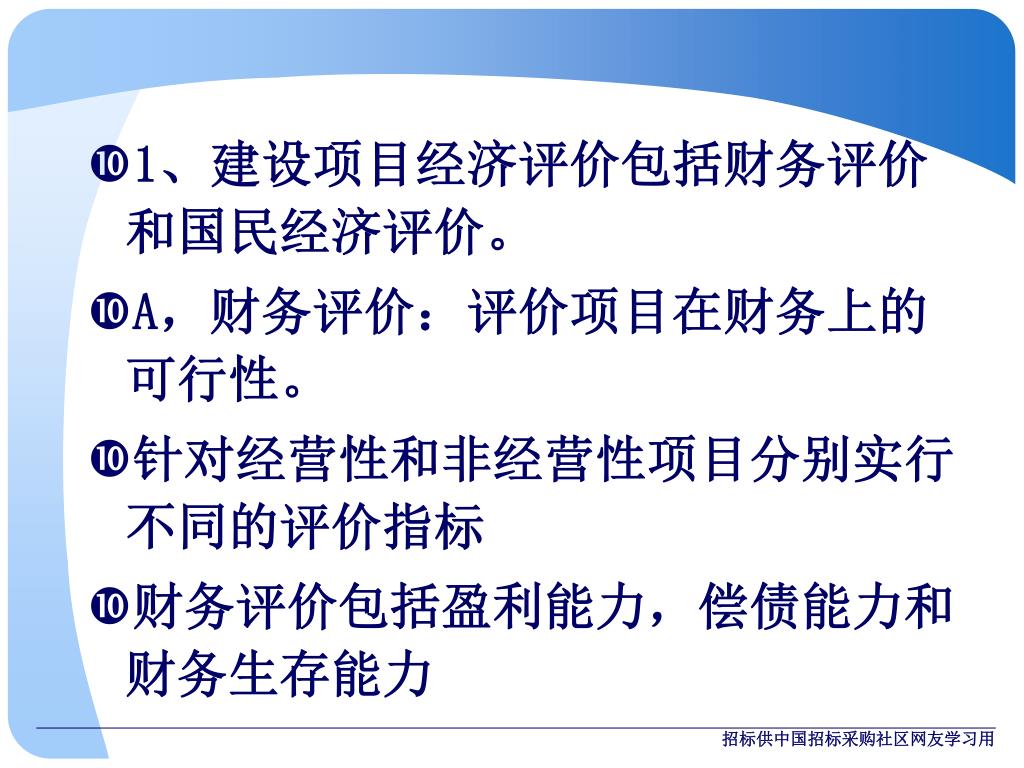 ❿1、建设项目经济评价包括财务评价和国民经济评价。

❿A，财务评价：评价项目在财务上的可行性。

❿针对经营性和非经营性项目分别实行不同的评价指标

❿财务评价包括盈利能力，偿债能力和财务生存能力

招标供中国招标采购社区网友学习用